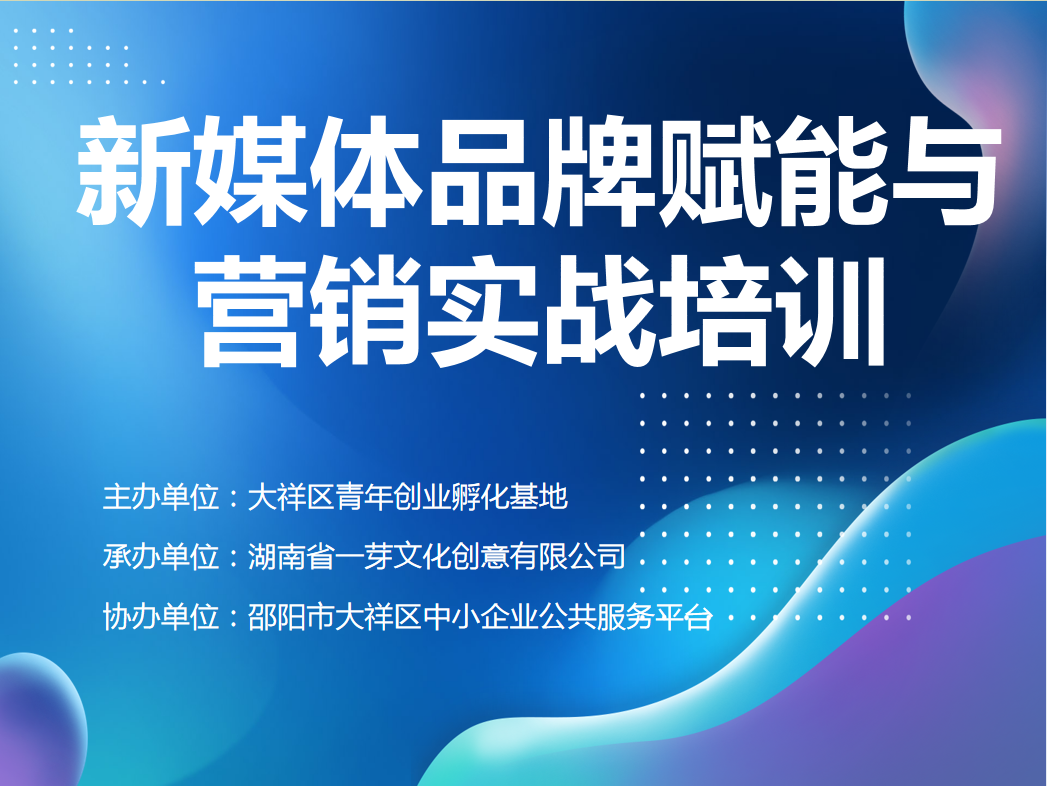 新媒体品牌赋能与营销实战培训

主办单位：大祥区青年创业孵化基地

承办单位：湖南省一芽文化创意有限公司

协办单位：邵阳市大祥区中小企业公共服务平台